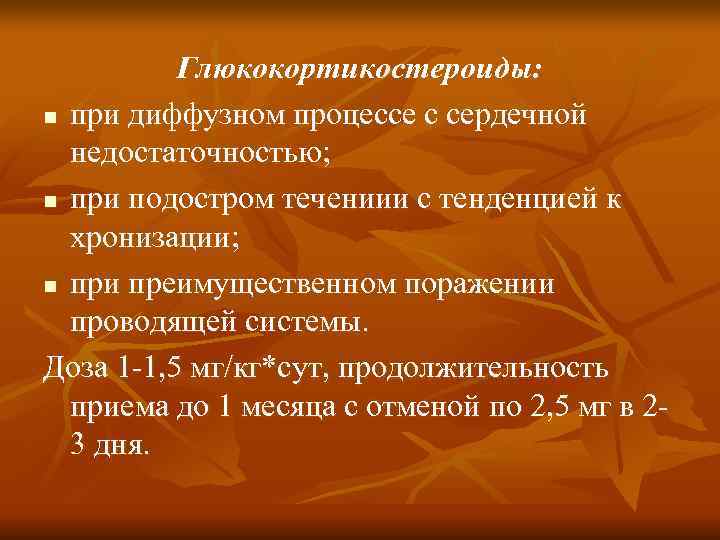 Глюкокортикостероиды:

- при диффузном процессе с сердечной недостаточностью;
- при подостром течениии с тенденцией к хронизации;
- при преимущественном поражении проводящей системы.

Доза 1-1,5 мг/кг*сут, продолжительность приема до 1 месяца с отменой по 2,5 мг в 2-3 дня.